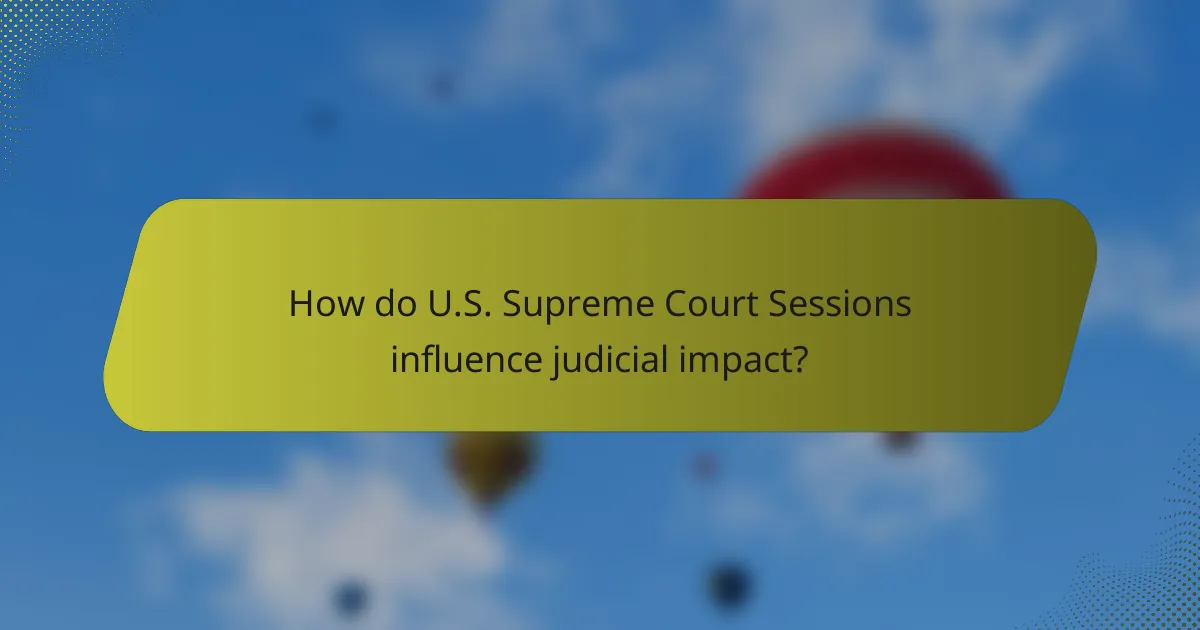 How do U.S. Supreme Court Sessions influence judicial impact?